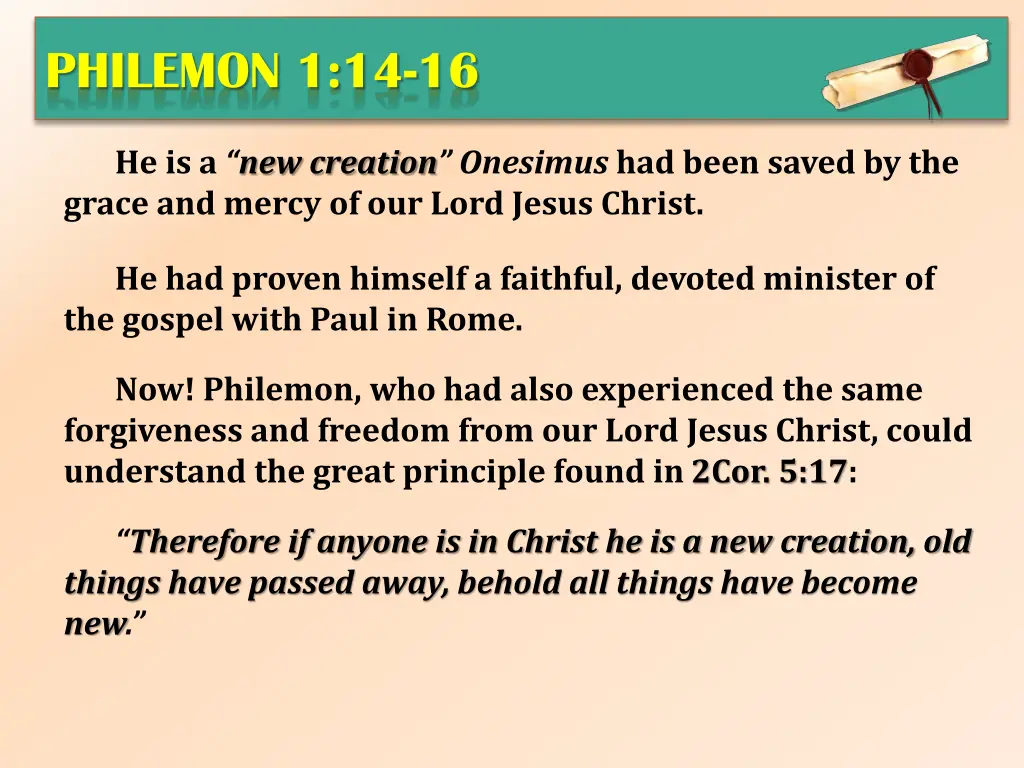 PHILEMON 1:14-16

He is a “new creation” Onesimus had been saved by the grace and mercy of our Lord Jesus Christ.

He had proven himself a faithful, devoted minister of the gospel with Paul in Rome.

Now! Philemon, who had also experienced the same forgiveness and freedom from our Lord Jesus Christ, could understand the great principle found in 2Cor. 5:17:

“Therefore if anyone is in Christ he is a new creation, old things have passed away, behold all things have become new.”